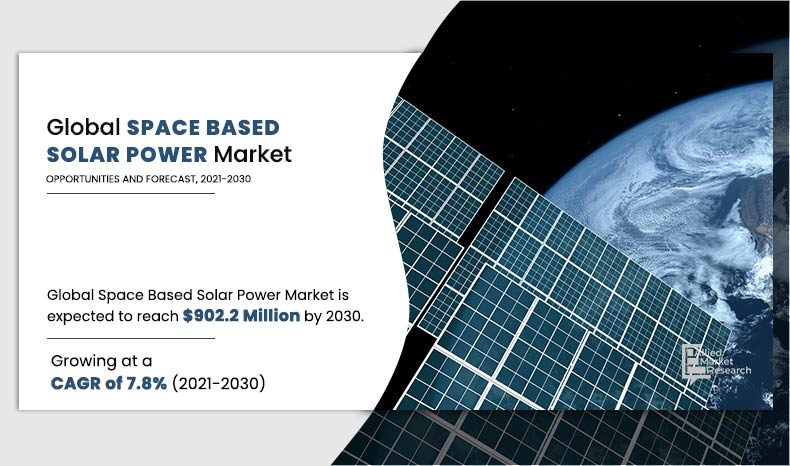 Global SPACE BASED SOLAR POWER Market

OPPORTUNITIES AND FORECAST, 2021-2030

Global Space Based Solar Power Market is expected to reach $902.2 Million by 2030.

Growing at a CAGR of 7.8% (2021-2030)

Allied Market Research